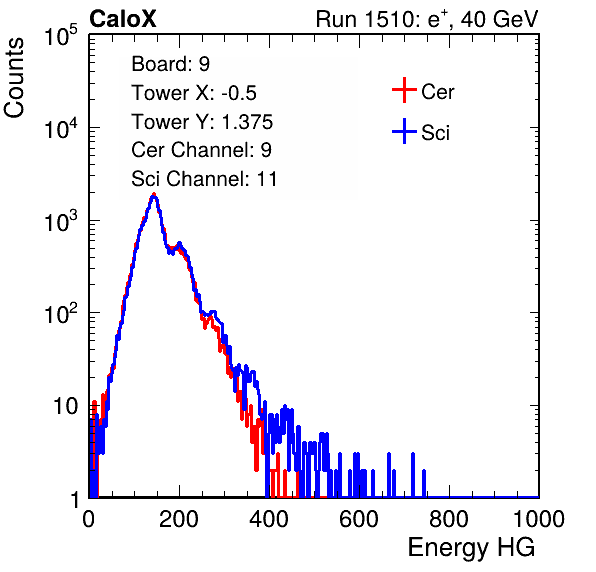 CaloX

Run 1510: $e^{+}$, 40 GeV

Counts

$10^5$

$10^4$

$10^3$

$10^2$

10

1

Board: 9

Tower X: -0.5

Tower Y: 1.375

Cer Channel: 9

Sci Channel: 11

Cer

Sci

0

200

400

600

800

1000

Energy HG